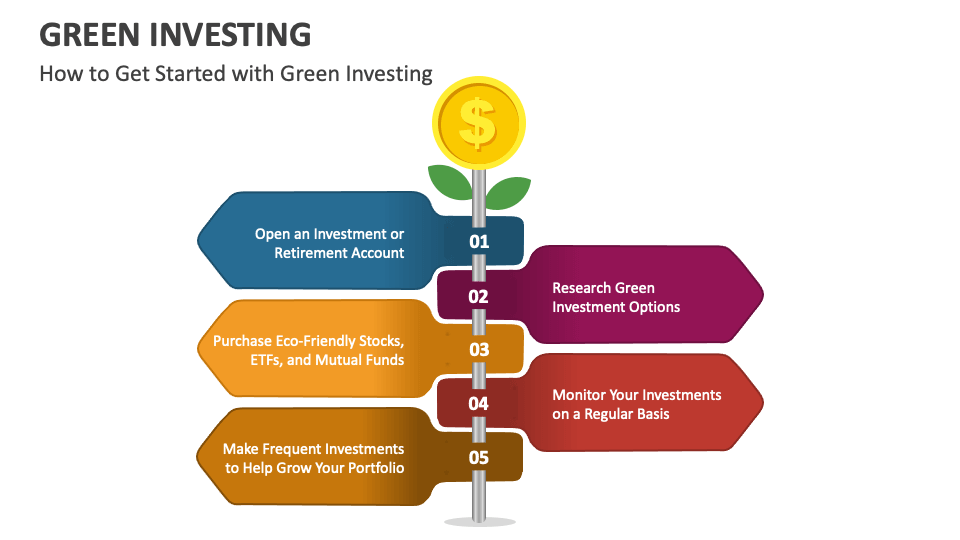 GREEN INVESTING

How to Get Started with Green Investing

$

Open an Investment or Retirement Account

01

02

Research Green Investment Options

Purchase Eco-Friendly Stocks, ETFs, and Mutual Funds

03

04

Monitor Your Investments on a Regular Basis

Make Frequent Investments to Help Grow Your Portfolio

05